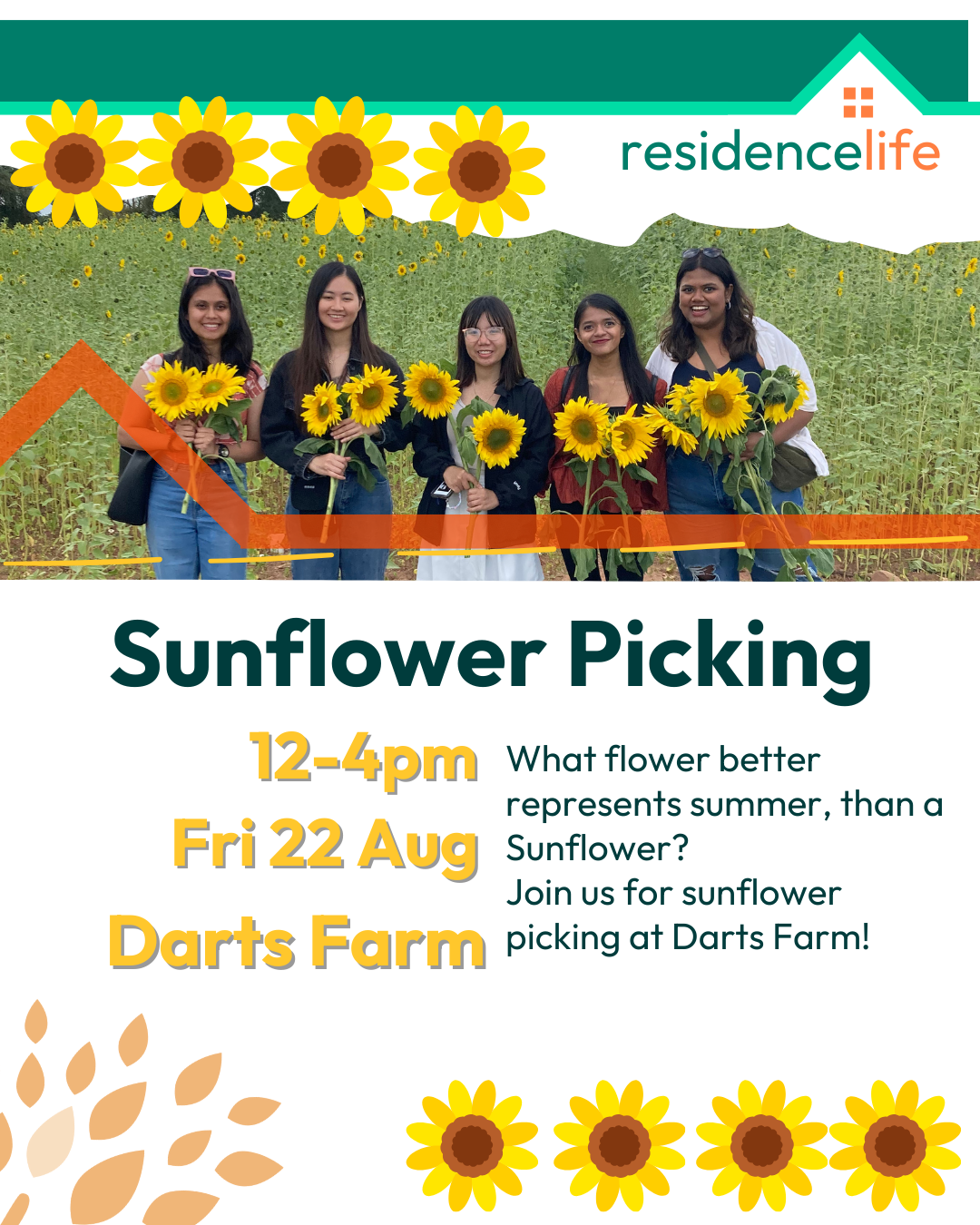 residencelife

Sunflower Picking

12-4pm
Fri 22 Aug
Darts Farm

What flower better represents summer, than a Sunflower?
Join us for sunflower picking at Darts Farm!